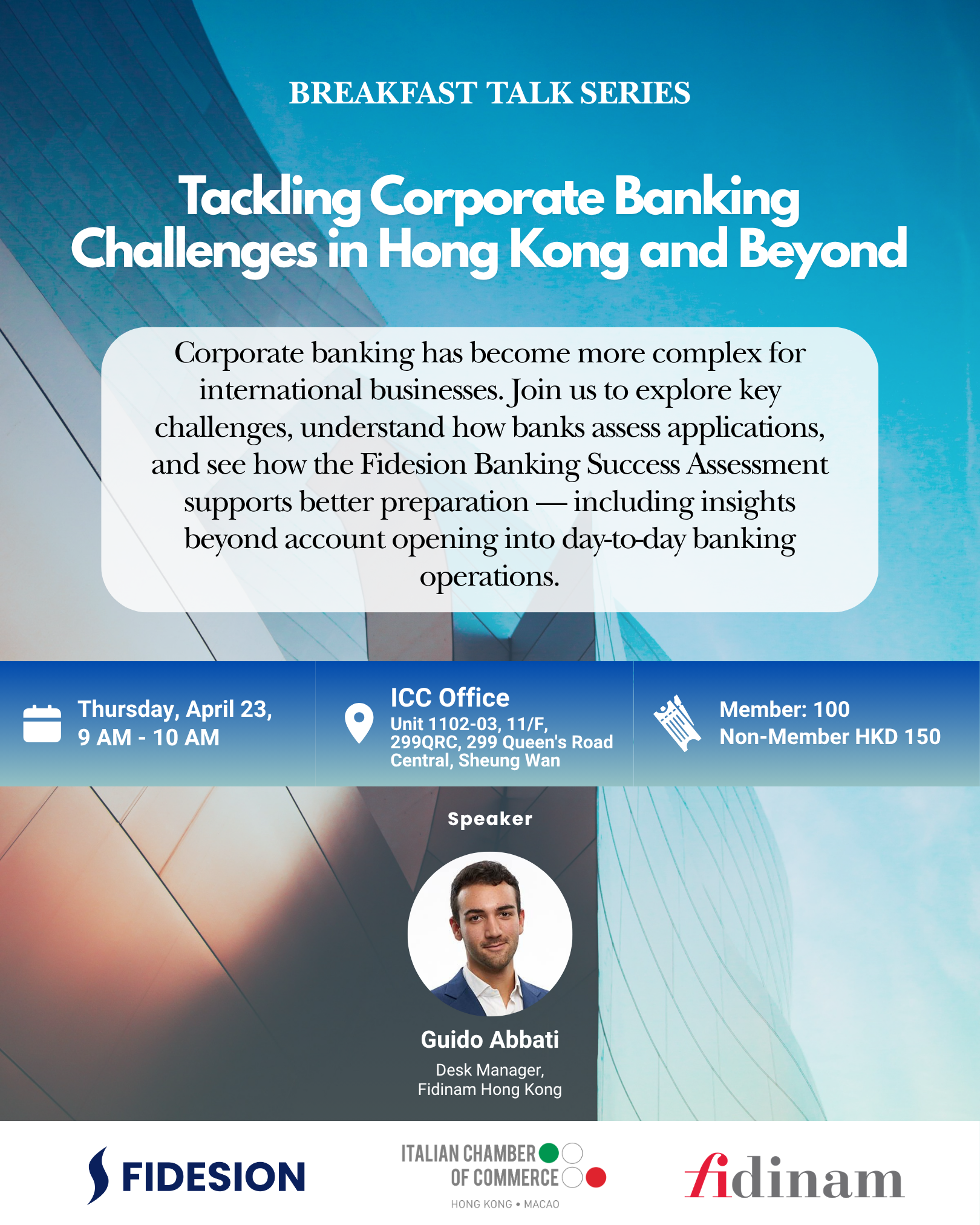 BREAKFAST TALK SERIES

Tackling Corporate Banking Challenges in Hong Kong and Beyond

Corporate banking has become more complex for international businesses. Join us to explore key challenges, understand how banks assess applications, and see how the Fidesion Banking Success Assessment supports better preparation — including insights beyond account opening into day-to-day banking operations.

Thursday, April 23, 9 AM - 10 AM

ICC Office
Unit 1102-03, 11/F, 299QRC, 299 Queen's Road Central, Sheung Wan

Member: 100
Non-Member HKD 150

Speaker

Guido Abbati
Desk Manager, Fidinam Hong Kong

FIDESION

ITALIAN CHAMBER OF COMMERCE
HONG KONG • MACAO

fidinam